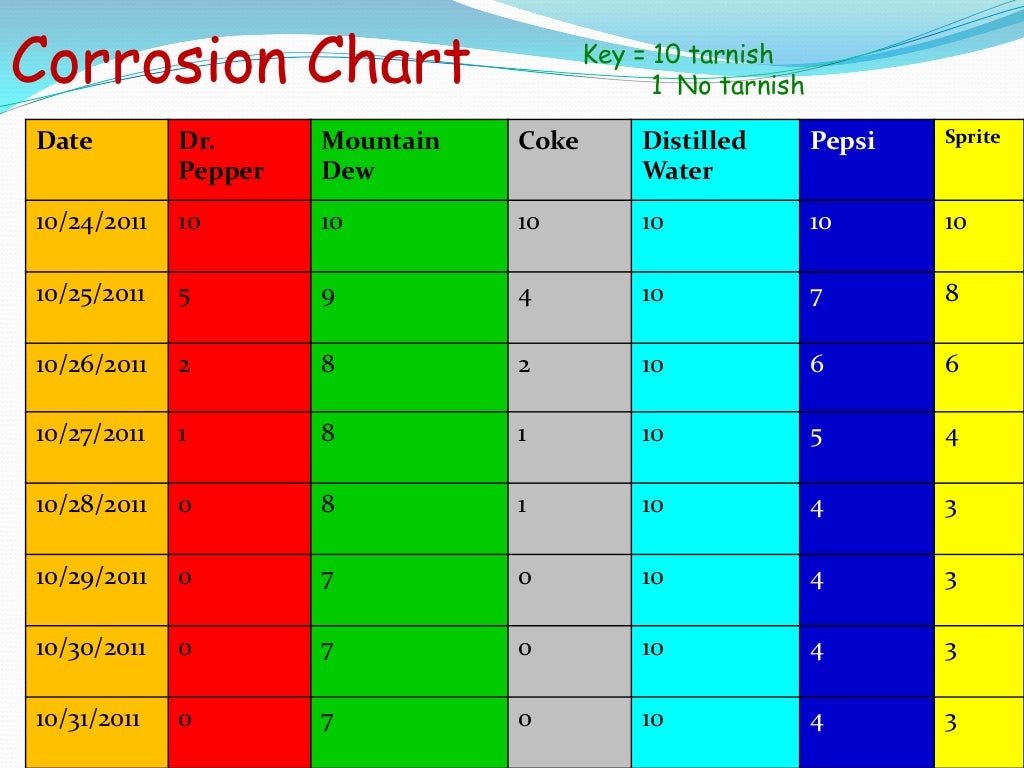 Corrosion Chart

Key = 10 tarnish
1 No tarnish

| Date | Dr. Pepper | Mountain Dew | Coke | Distilled Water | Pepsi | Sprite |
|---|---|---|---|---|---|---|
| 10/24/2011 | 10 | 10 | 10 | 10 | 10 | 10 |
| 10/25/2011 | 5 | 9 | 4 | 10 | 7 | 8 |
| 10/26/2011 | 2 | 8 | 2 | 10 | 6 | 6 |
| 10/27/2011 | 1 | 8 | 1 | 10 | 5 | 4 |
| 10/28/2011 | 0 | 8 | 1 | 10 | 4 | 3 |
| 10/29/2011 | 0 | 7 | 0 | 10 | 4 | 3 |
| 10/30/2011 | 0 | 7 | 0 | 10 | 4 | 3 |
| 10/31/2011 | 0 | 7 | 0 | 10 | 4 | 3 |